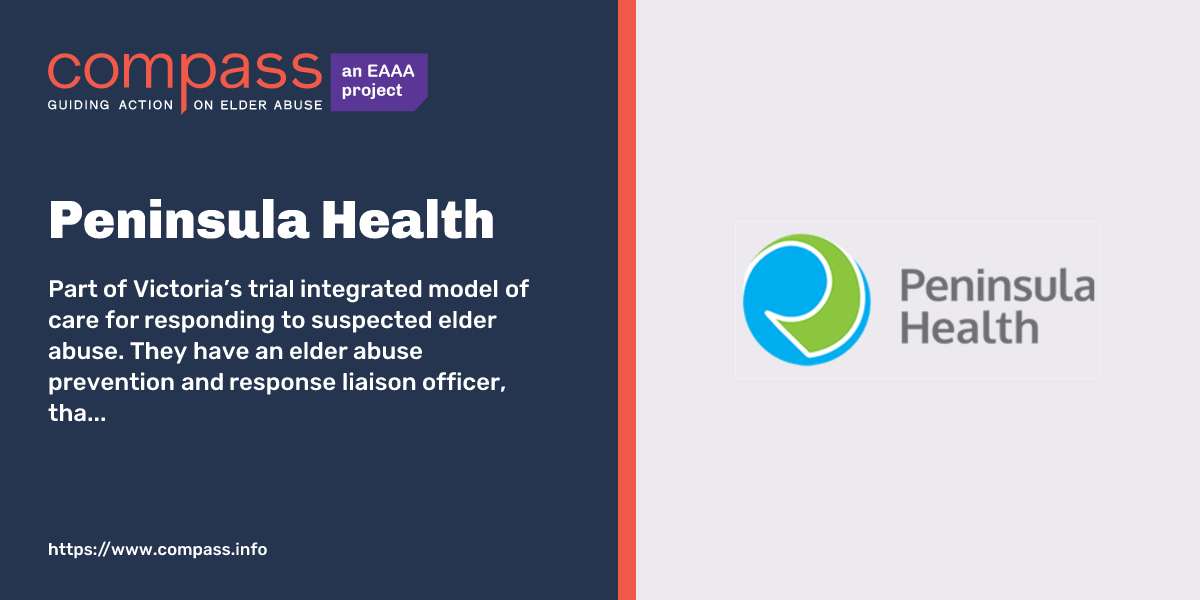 compass
GUIDING ACTION ON ELDER ABUSE

an EAAA project

Peninsula Health

Part of Victoria's trial integrated model of care for responding to suspected elder abuse. They have an elder abuse prevention and response liaison officer, tha...

https://www.compass.info

Peninsula Health